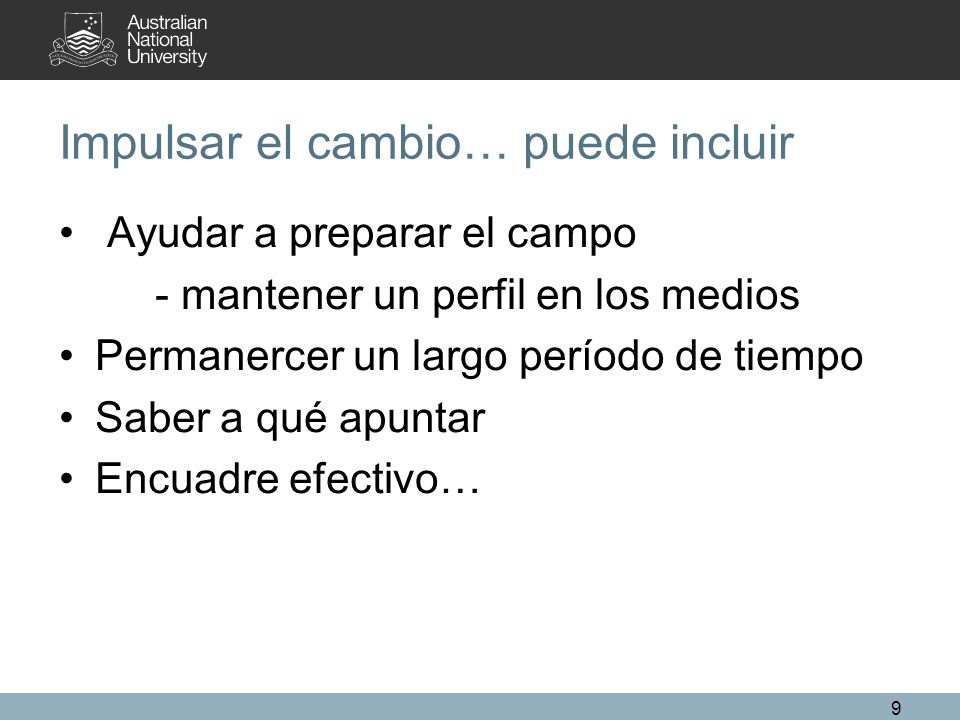 Australian
National
University

Impulsar el cambio… puede incluir

• Ayudar a preparar el campo
- mantener un perfil en los medios
• Permanercer un largo período de tiempo
• Saber a qué apuntar
• Encuadre efectivo…

9